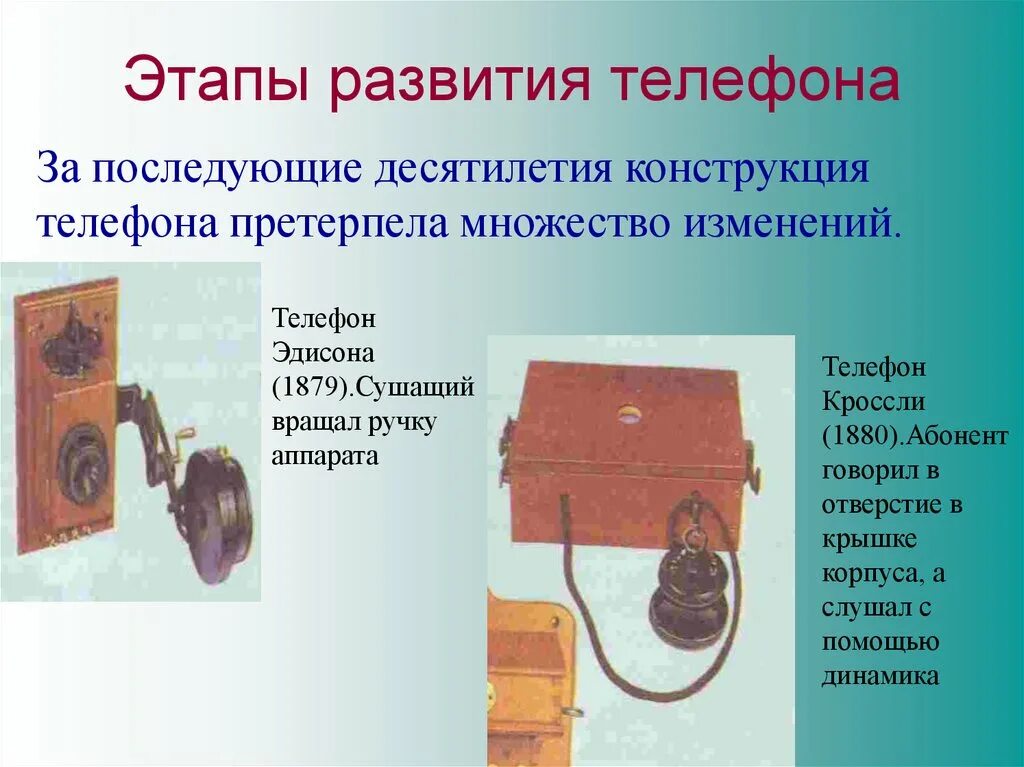 Этапы развития телефона

За последующие десятилетия конструкция телефона претерпела множество изменений.

Телефон Эдисона (1879).Сушащий вращал ручку аппарата

Телефон Кроссли (1880).Абонент говорил в отверстие в крышке корпуса, а слушал с помощью динамика